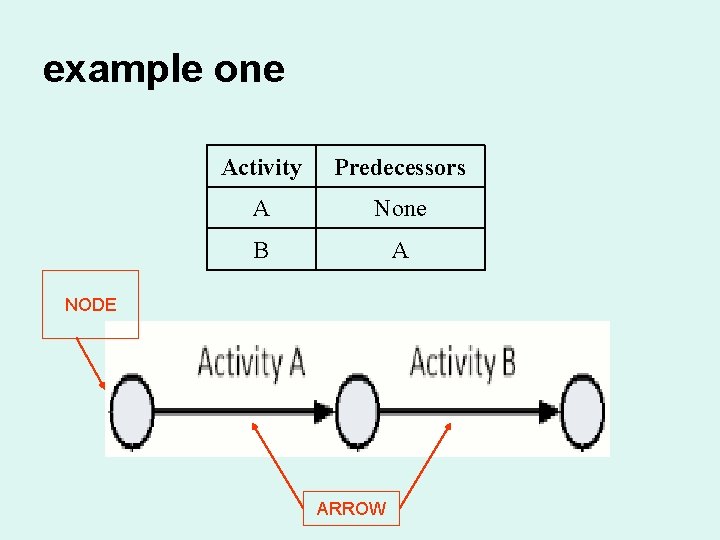 example one

| Activity | Predecessors |
|---|---|
| A | None |
| B | A |

NODE

Activity A

Activity B

ARROW